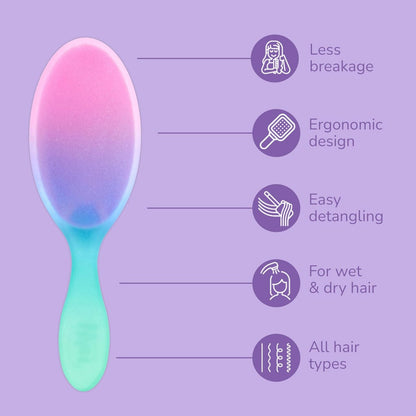 Less breakage

Ergonomic design

Easy detangling

For wet & dry hair

All hair types